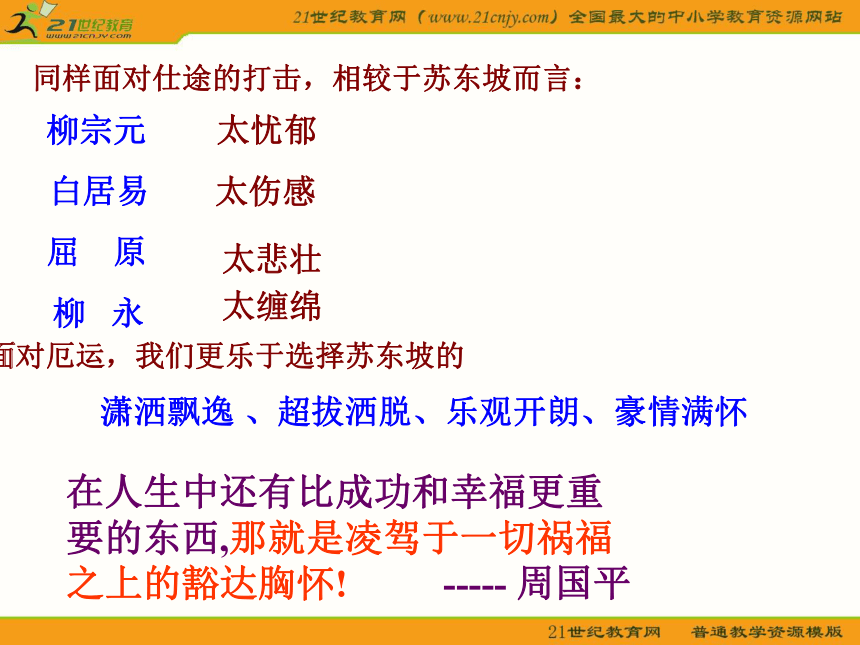 21世纪教育
www.21cnjy.com

21世纪教育网（www.21cnjy.com）全国最大的中小学教育资源网站

同样面对仕途的打击，相较于苏东坡而言：

柳宗元　太忧郁

白居易　太伤感

屈　原　太悲壮

柳　永　太缠绵

面对厄运，我们更乐于选择苏东坡的

潇洒飘逸 、超拔洒脱、乐观开朗、豪情满怀

在人生中还有比成功和幸福更重要的东西,那就是凌驾于一切祸福之上的豁达胸怀!　----- 周国平

21世纪教育网　普通教学资源模版